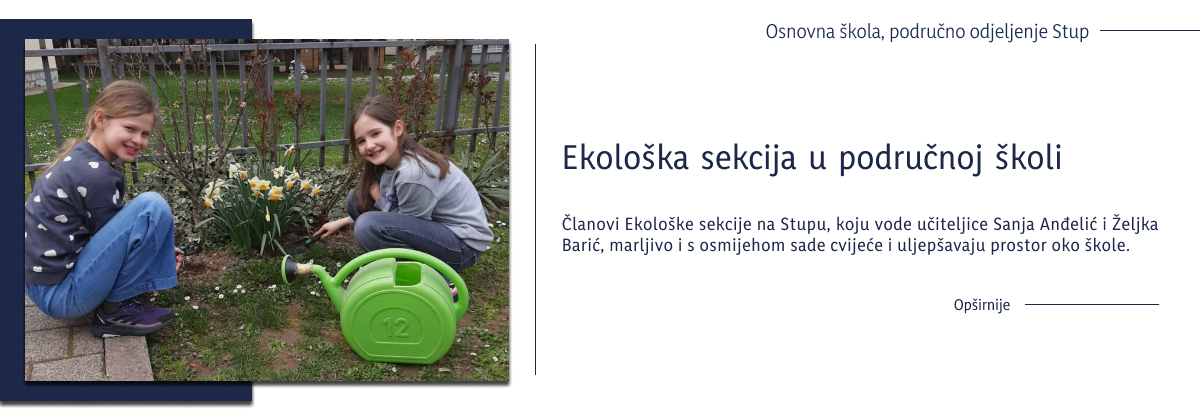 Osnovna škola, područno odjeljenje Stup

Ekološka sekcija u područnoj školi

Članovi Ekološke sekcije na Stupu, koju vode učiteljice Sanja Anđelić i Željka Barić, marljivo i s osmijehom sade cvijeće i uljepšavaju prostor oko škole.

Opširnije

12